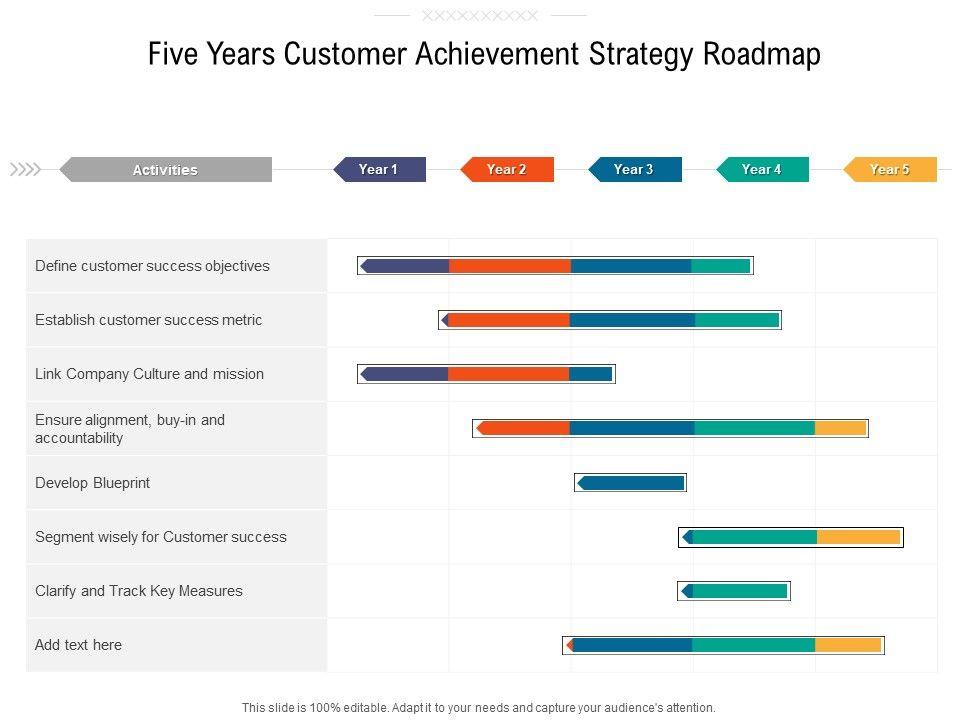 XXXXXXXXXX

Five Years Customer Achievement Strategy Roadmap

Activities

Year 1

Year 2

Year 3

Year 4

Year 5

Define customer success objectives

Establish customer success metric

Link Company Culture and mission

Ensure alignment, buy-in and accountability

Develop Blueprint

Segment wisely for Customer success

Clarify and Track Key Measures

Add text here

This slide is 100% editable. Adapt it to your needs and capture your audience's attention.